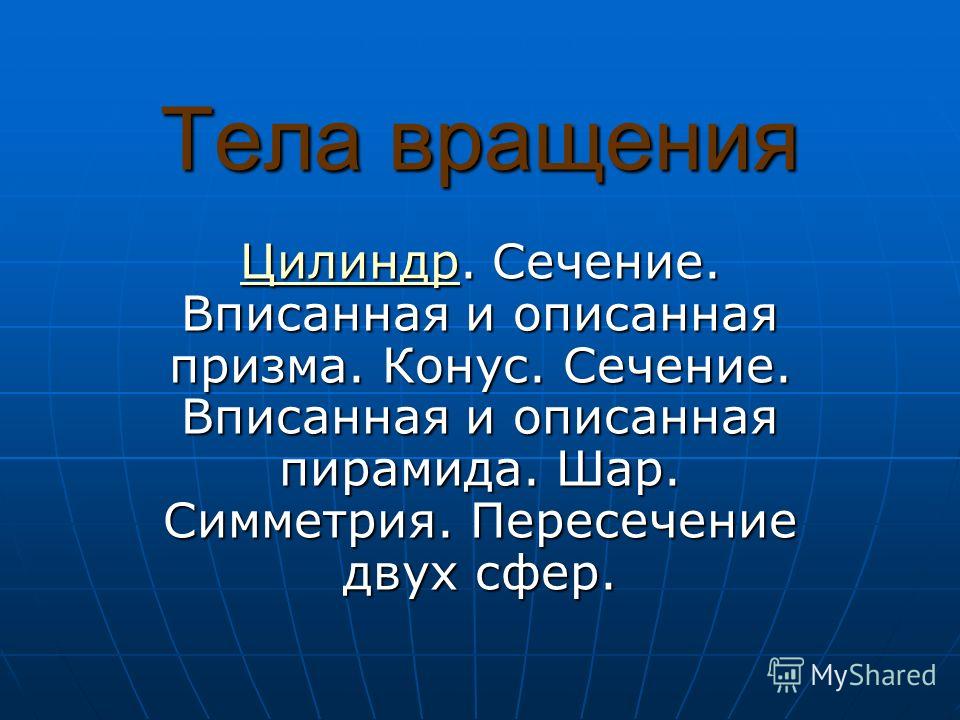 Тела вращения

Цилиндр. Сечение. Вписанная и описанная призма. Конус. Сечение. Вписанная и описанная пирамида. Шар. Симметрия. Пересечение двух сфер.

MyShared